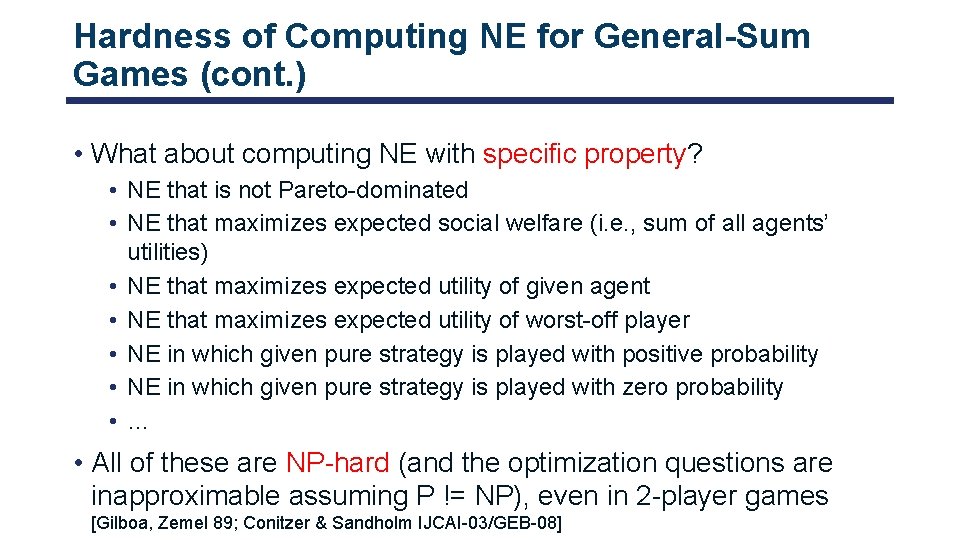 Hardness of Computing NE for General-Sum Games (cont.)

• What about computing NE with specific property?
• NE that is not Pareto-dominated
• NE that maximizes expected social welfare (i.e., sum of all agents' utilities)
• NE that maximizes expected utility of given agent
• NE that maximizes expected utility of worst-off player
• NE in which given pure strategy is played with positive probability
• NE in which given pure strategy is played with zero probability
• ...

• All of these are NP-hard (and the optimization questions are inapproximable assuming P != NP), even in 2-player games
[Gilboa, Zemel 89; Conitzer & Sandholm IJCAI-03/GEB-08]